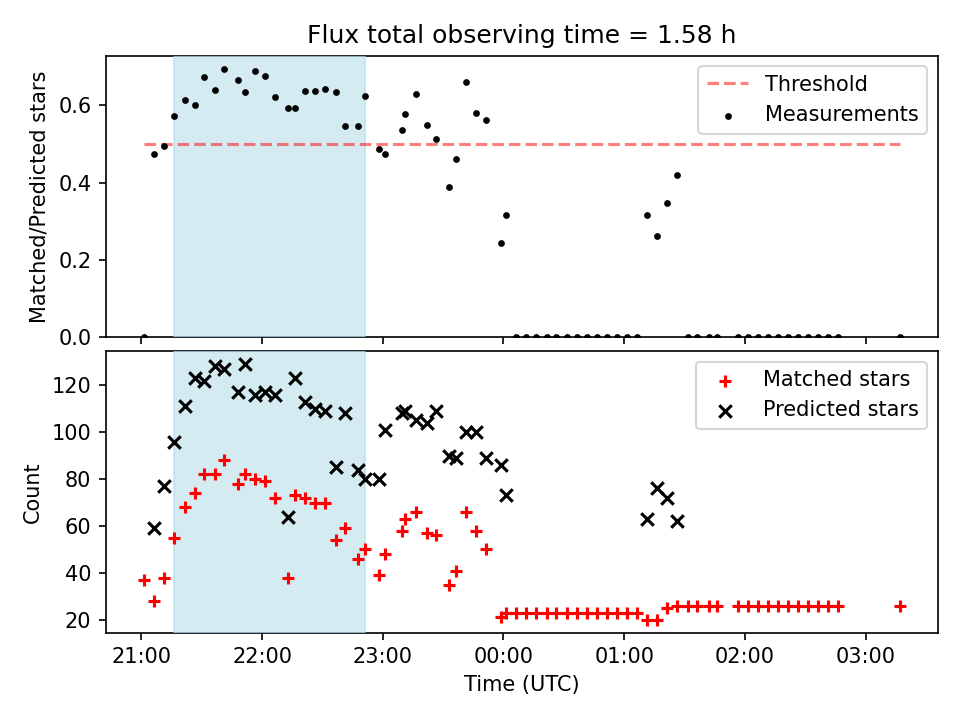 Flux total observing time = 1.58 h

Matched/Predicted stars
0.6
0.4
0.2
0.0

Threshold
Measurements

Count
120
100
80
60
40
20

Matched stars
Predicted stars

21:00
22:00
23:00
00:00
01:00
02:00
03:00
Time (UTC)